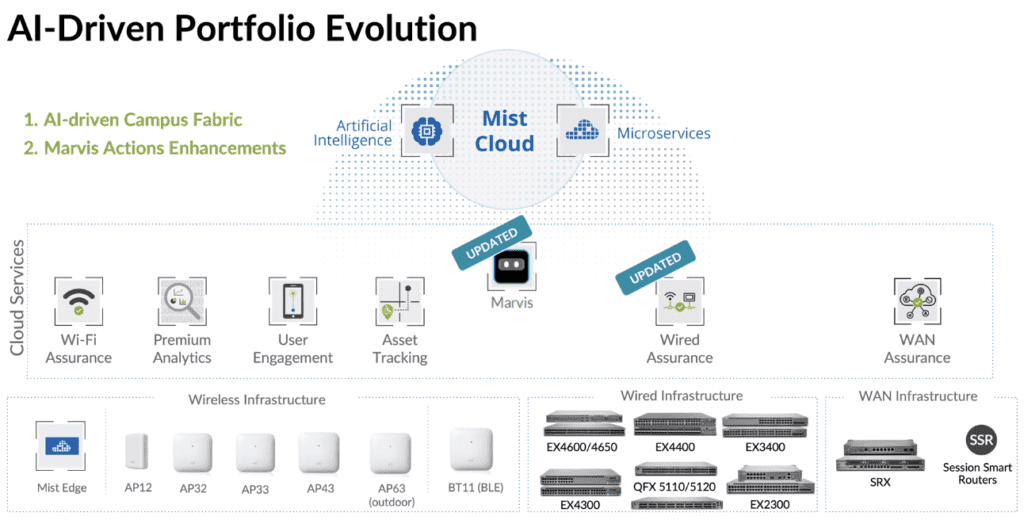 AI-Driven Portfolio Evolution

1. AI-driven Campus Fabric
2. Marvis Actions Enhancements

Artificial Intelligence

Mist Cloud

Microservices

Cloud Services

Wi-Fi Assurance

Premium Analytics

User Engagement

Asset Tracking

UPDATED

Marvis

UPDATED

Wired Assurance

WAN Assurance

Wireless Infrastructure

Mist Edge

AP12

AP32

AP33

AP43

AP63 (outdoor)

BT11 (BLE)

Wired Infrastructure

EX4600/4650

EX4400

EX3400

EX4300

QFX 5110/5120

EX2300

WAN Infrastructure

SRX

SSR

Session Smart Routers